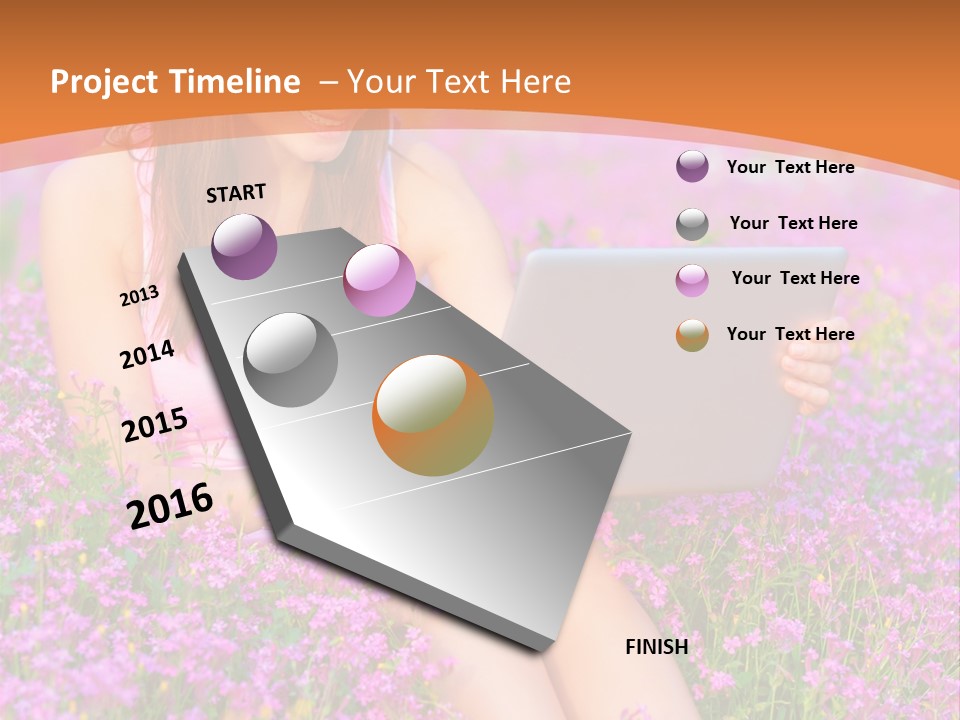 Project Timeline – Your Text Here

START

2013

2014

2015

2016

FINISH

Your Text Here

Your Text Here

Your Text Here

Your Text Here